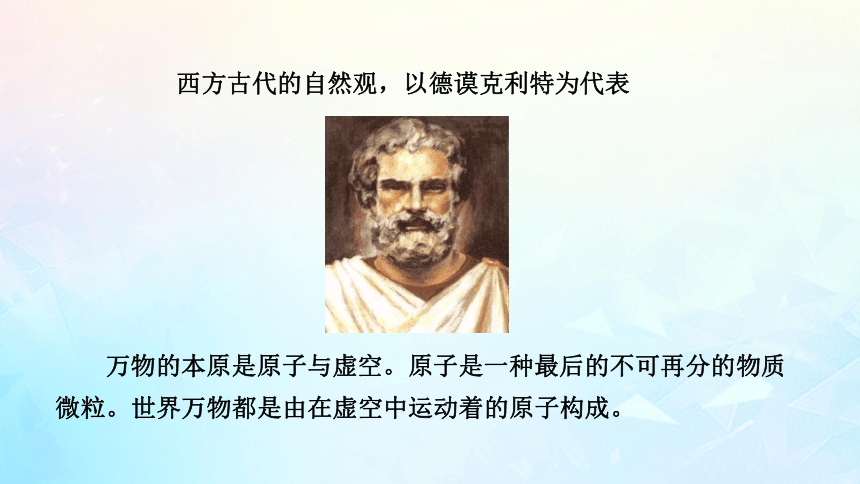 西方古代的自然观，以德谟克利特为代表

万物的本原是原子与虚空。原子是一种最后的不可再分的物质微粒。世界万物都是由在虚空中运动着的原子构成。